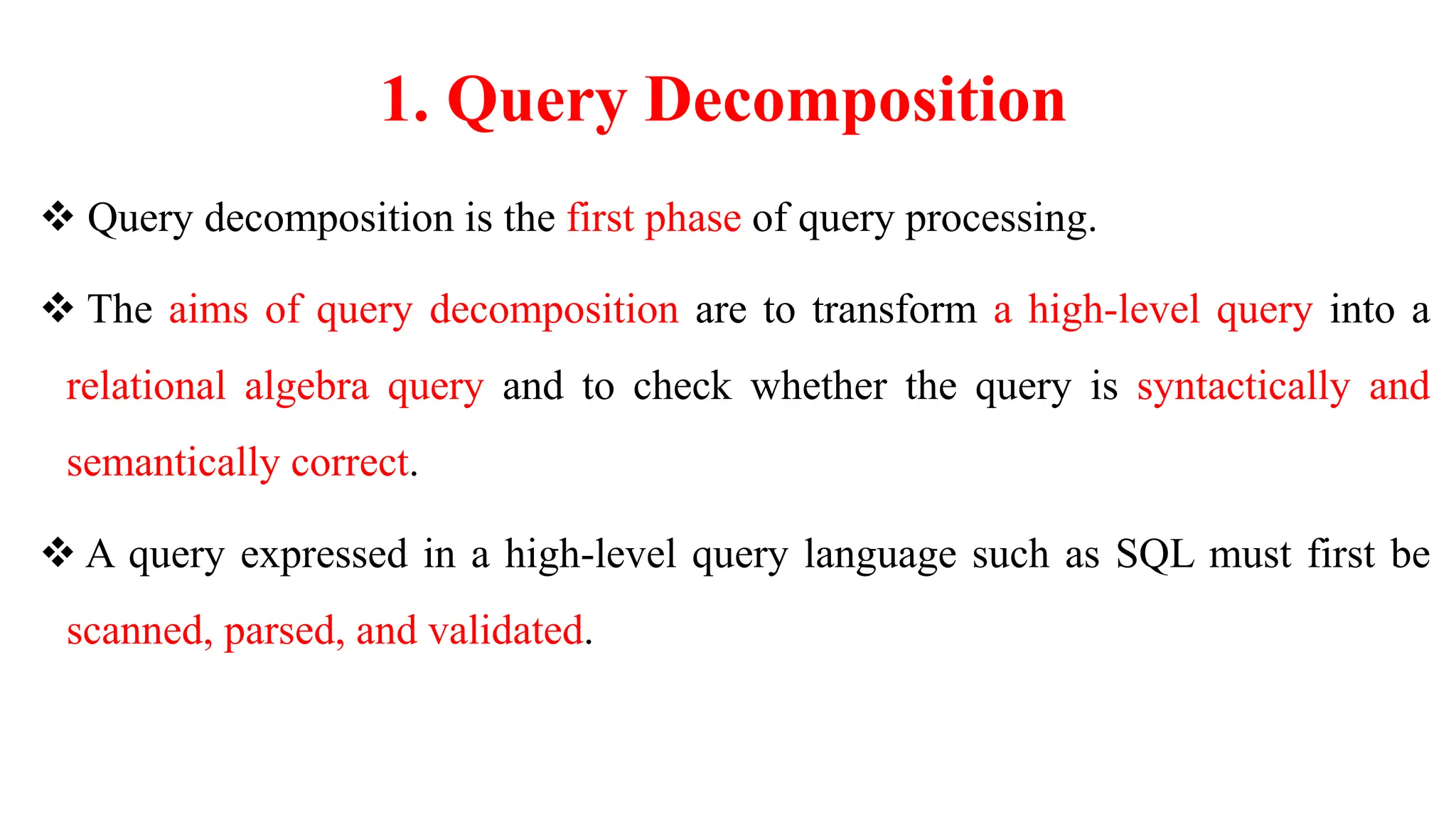 1. Query Decomposition

❖ Query decomposition is the first phase of query processing.

❖ The aims of query decomposition are to transform a high-level query into a relational algebra query and to check whether the query is syntactically and semantically correct.

❖ A query expressed in a high-level query language such as SQL must first be scanned, parsed, and validated.